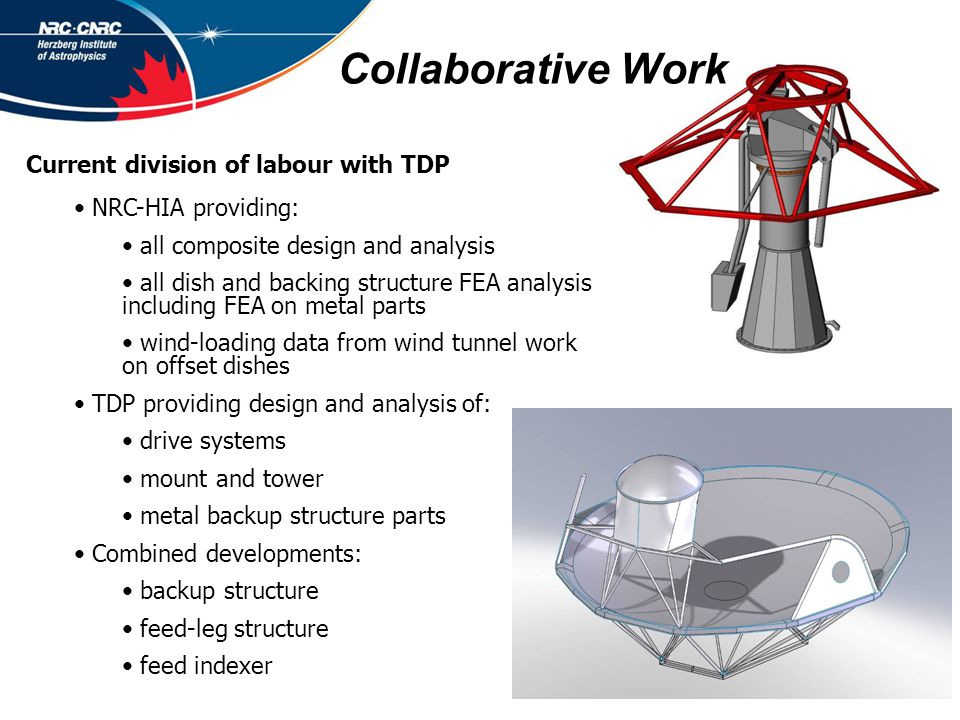 NRC·CNRC
Herzberg Institute of Astrophysics

Collaborative Work

Current division of labour with TDP

• NRC-HIA providing:

• all composite design and analysis

• all dish and backing structure FEA analysis including FEA on metal parts

• wind-loading data from wind tunnel work on offset dishes

• TDP providing design and analysis of:

• drive systems

• mount and tower

• metal backup structure parts

• Combined developments:

• backup structure

• feed-leg structure

• feed indexer